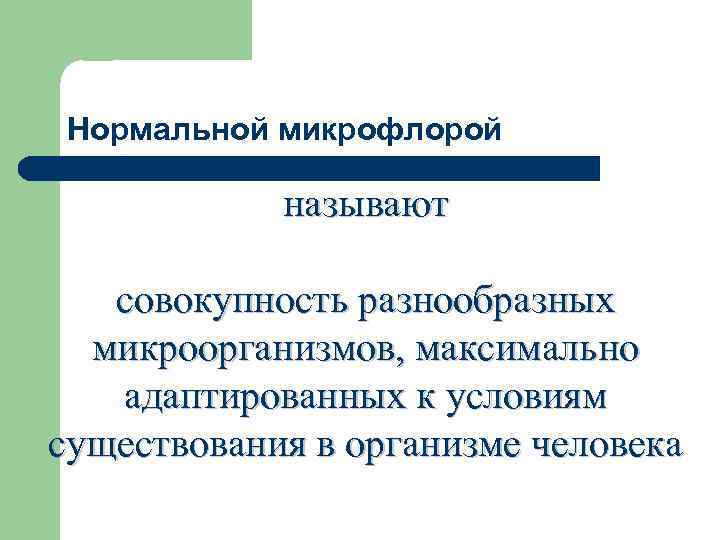 Нормальной микрофлорой

называют

совокупность разнообразных микроорганизмов, максимально адаптированных к условиям существования в организме человека